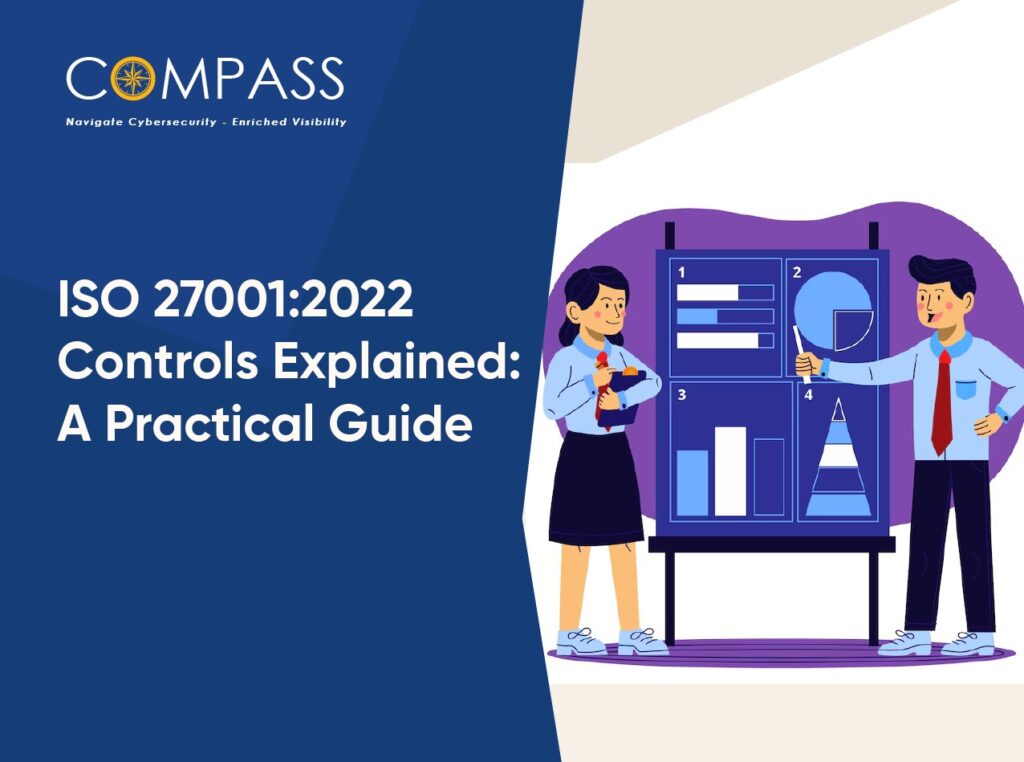 COMPASS
Navigate Cybersecurity - Enriched Visibility

ISO 27001:2022 Controls Explained: A Practical Guide

1
2
3
4